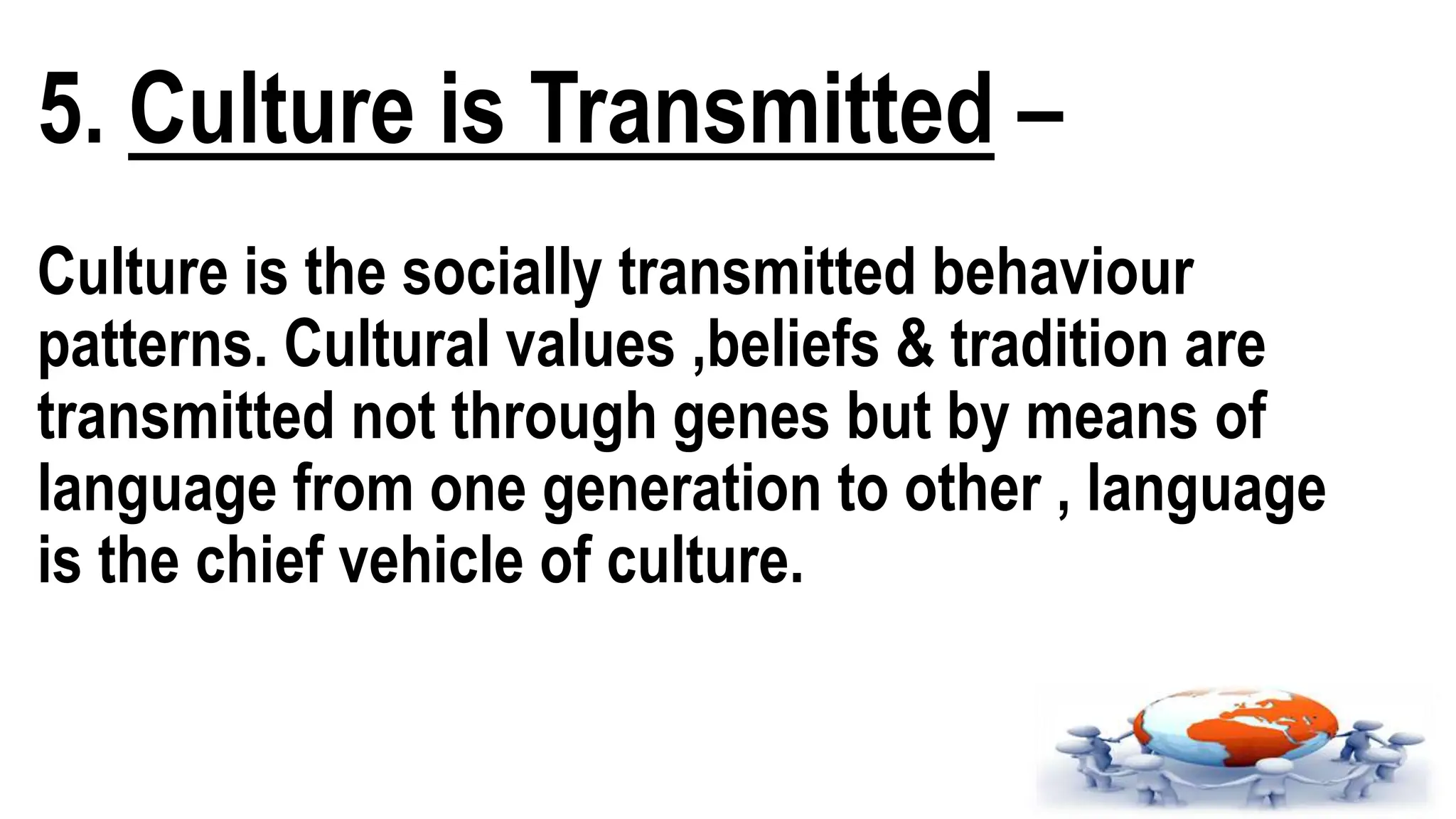 5. Culture is Transmitted –

Culture is the socially transmitted behaviour patterns. Cultural values ,beliefs & tradition are transmitted not through genes but by means of language from one generation to other , language is the chief vehicle of culture.